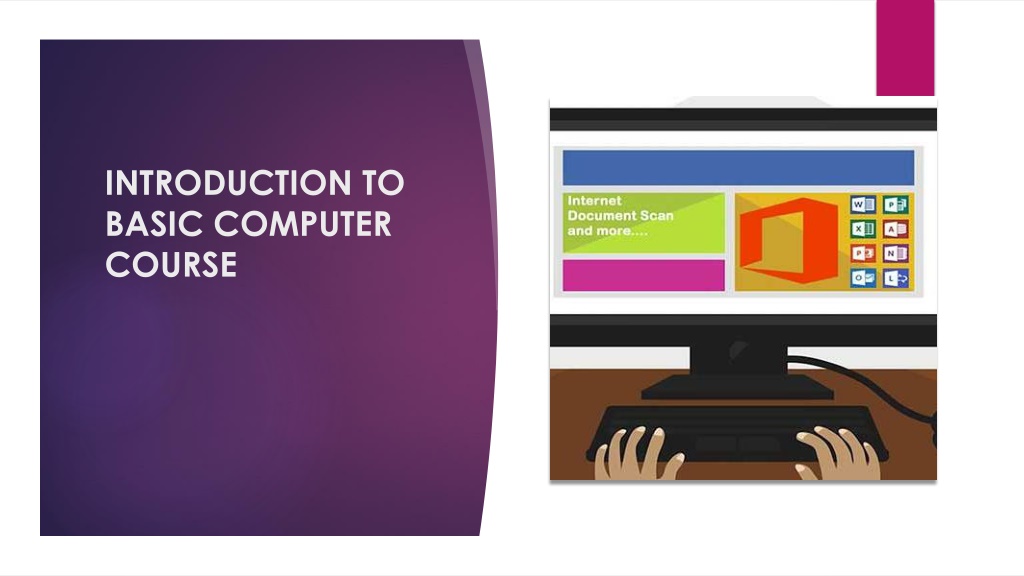 INTRODUCTION TO BASIC COMPUTER COURSE

Internet
Document Scan
and more....

W P
X A
P N
O L